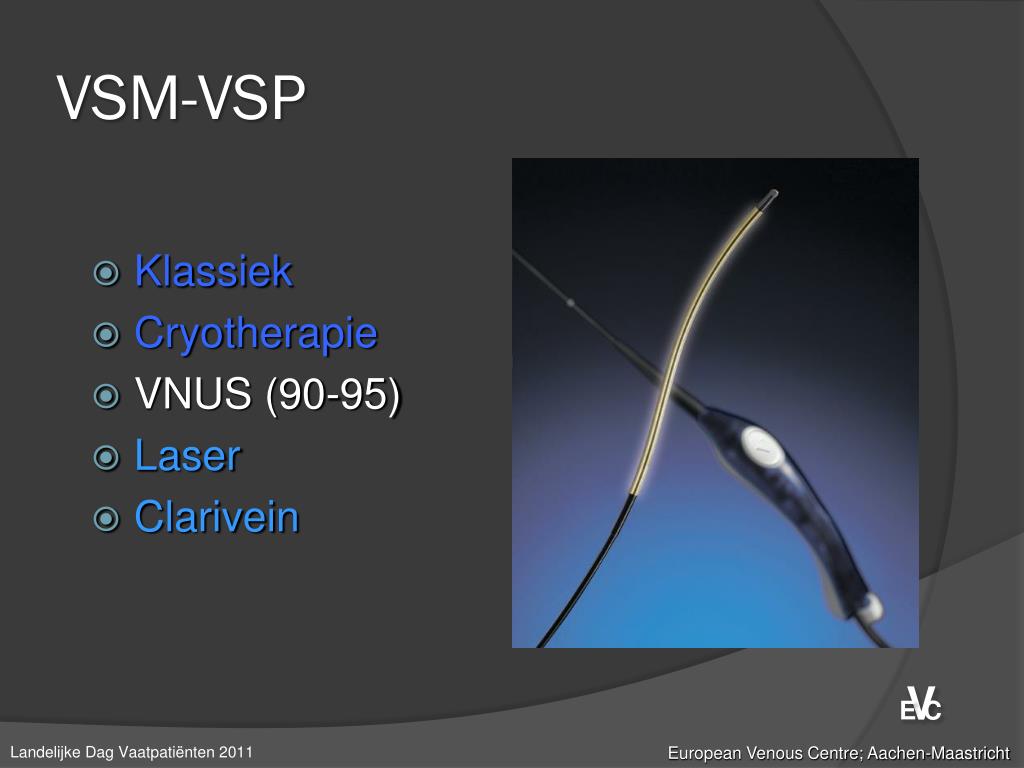 VSM-VSP

Klassiek
Cryotherapie
VNUS (90-95)
Laser
Clarivein

EVC

Landelijke Dag Vaatpatiënten 2011

European Venous Centre; Aachen-Maastricht